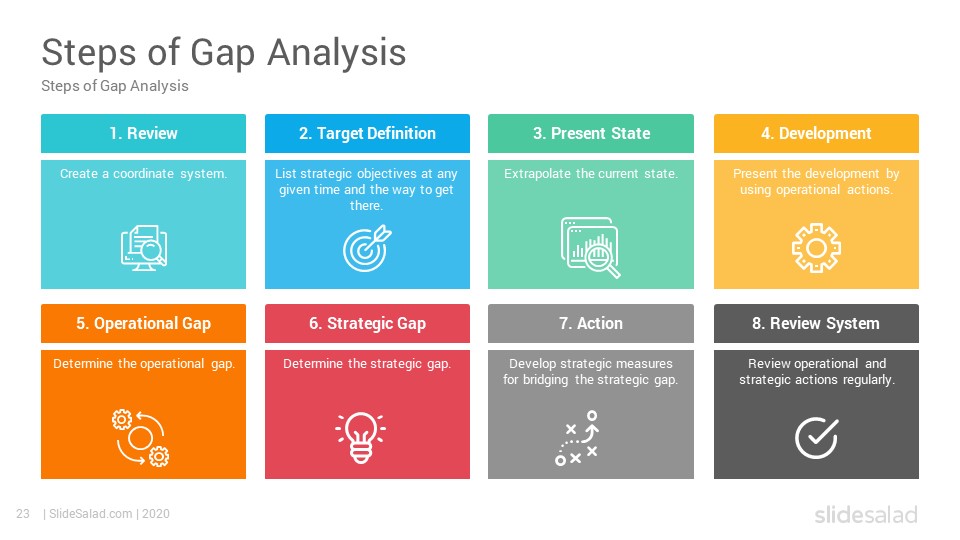 Steps of Gap Analysis

Steps of Gap Analysis

1. Review

Create a coordinate system.

2. Target Definition

List strategic objectives at any given time and the way to get there.

3. Present State

Extrapolate the current state.

4. Development

Present the development by using operational actions.

5. Operational Gap

Determine the operational gap.

6. Strategic Gap

Determine the strategic gap.

7. Action

Develop strategic measures for bridging the strategic gap.

8. Review System

Review operational and strategic actions regularly.

23 | SlideSalad.com | 2020

slidesalad